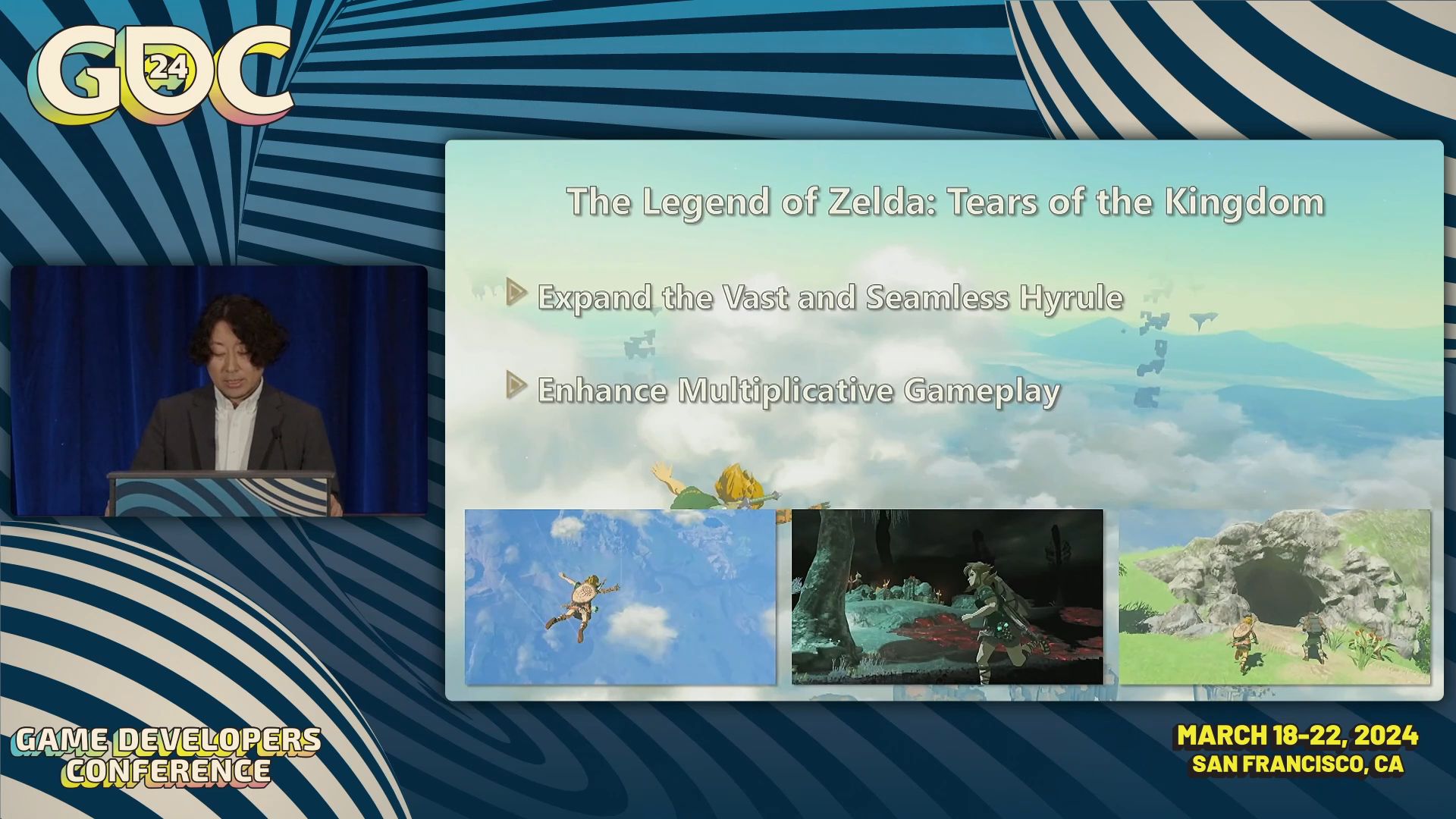 GDC 24

The Legend of Zelda: Tears of the Kingdom

Expand the Vast and Seamless Hyrule

Enhance Multiplicative Gameplay

GAME DEVELOPERS CONFERENCE

MARCH 18-22, 2024
SAN FRANCISCO, CA